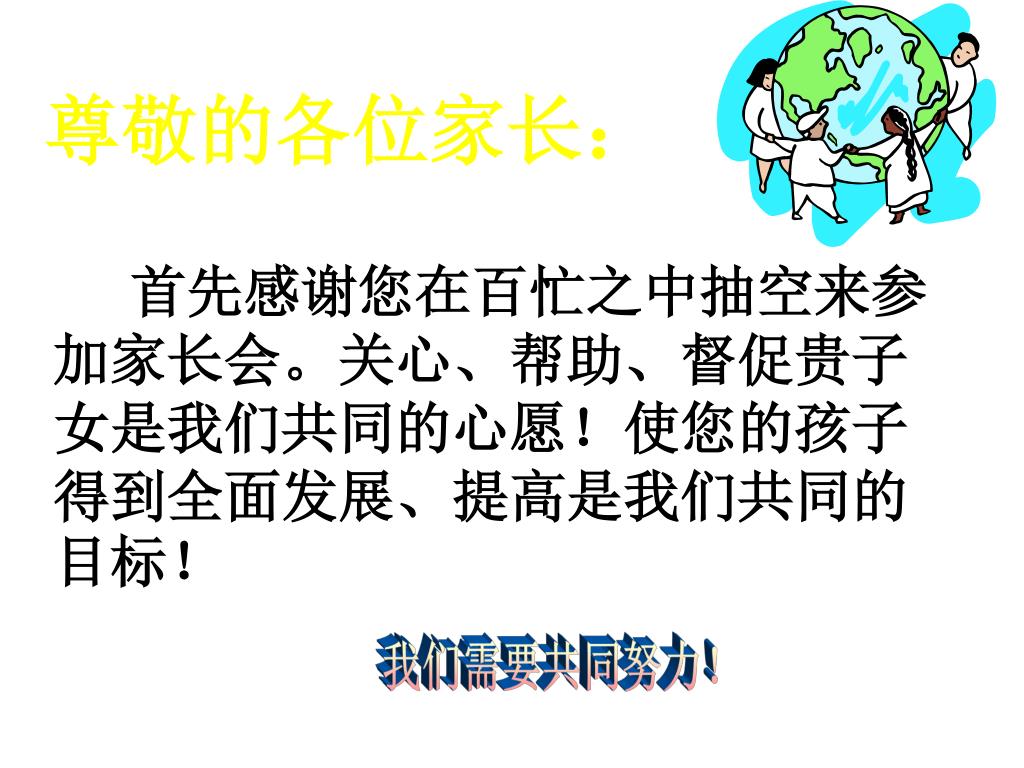 尊敬的各位家长：

首先感谢您在百忙之中抽空来参加家长会。关心、帮助、督促贵子女是我们共同的心愿！使您的孩子得到全面发展、提高是我们共同的目标！

我们需要共同努力！